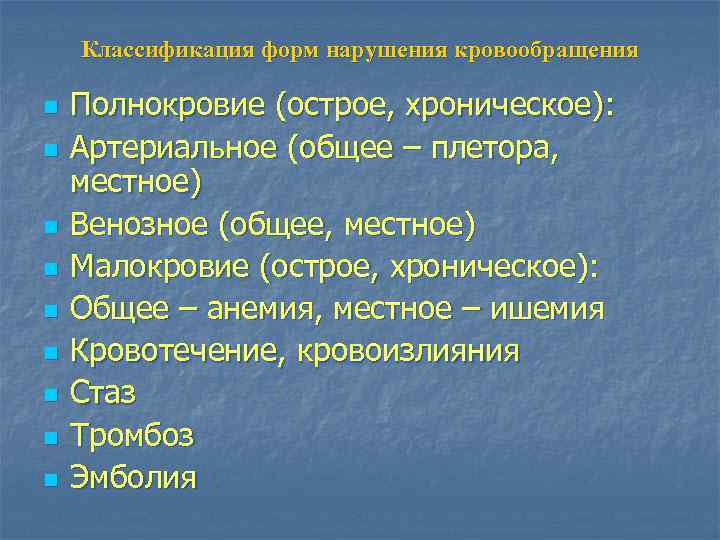 Классификация форм нарушения кровообращения

- Полнокровие (острое, хроническое):
- Артериальное (общее – плетора, местное)
- Венозное (общее, местное)
- Малокровие (острое, хроническое):
- Общее – анемия, местное – ишемия
- Кровотечение, кровоизлияния
- Стаз
- Тромбоз
- Эмболия